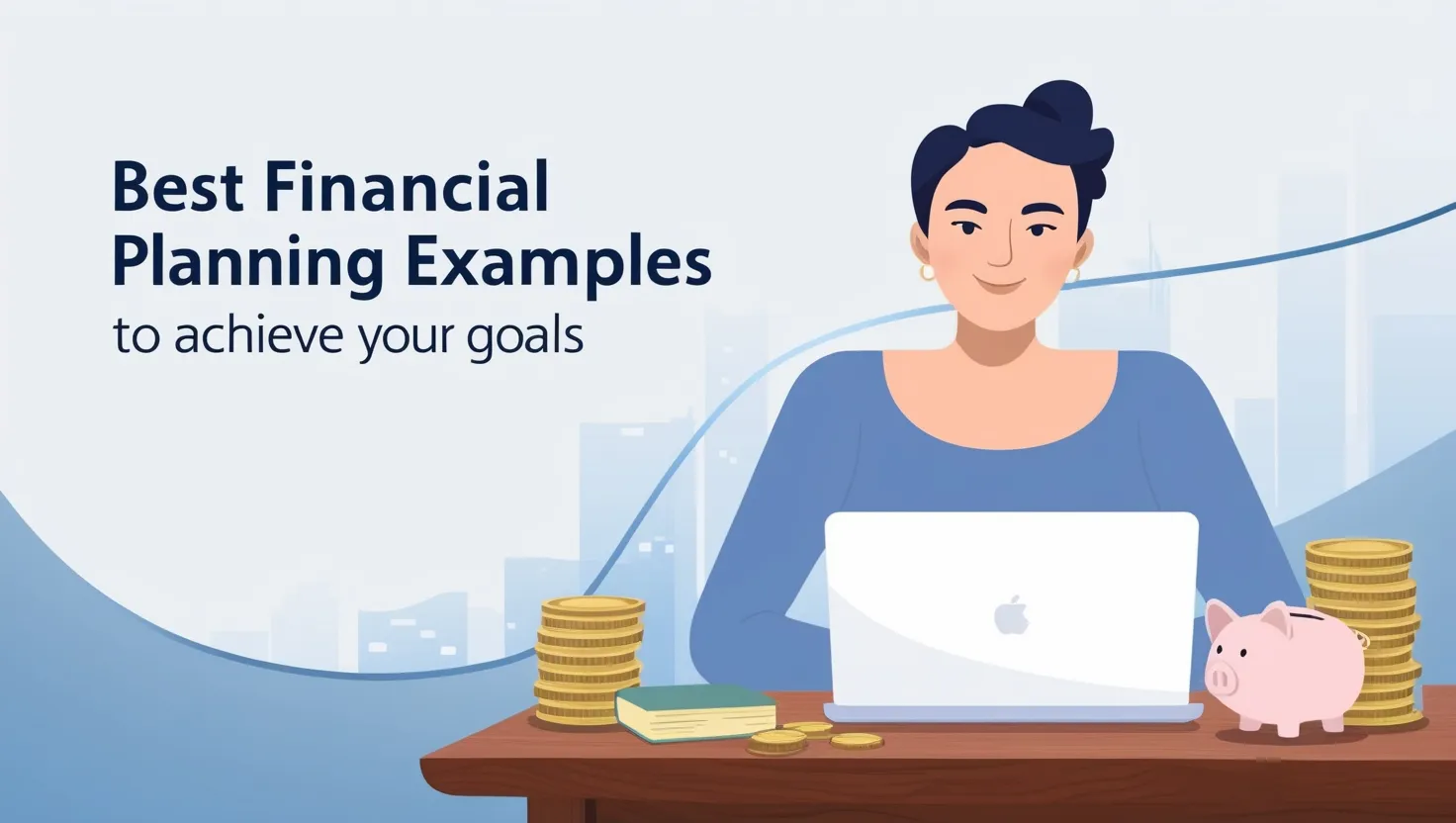 Best Financial Planning Examples
to achieve your goals